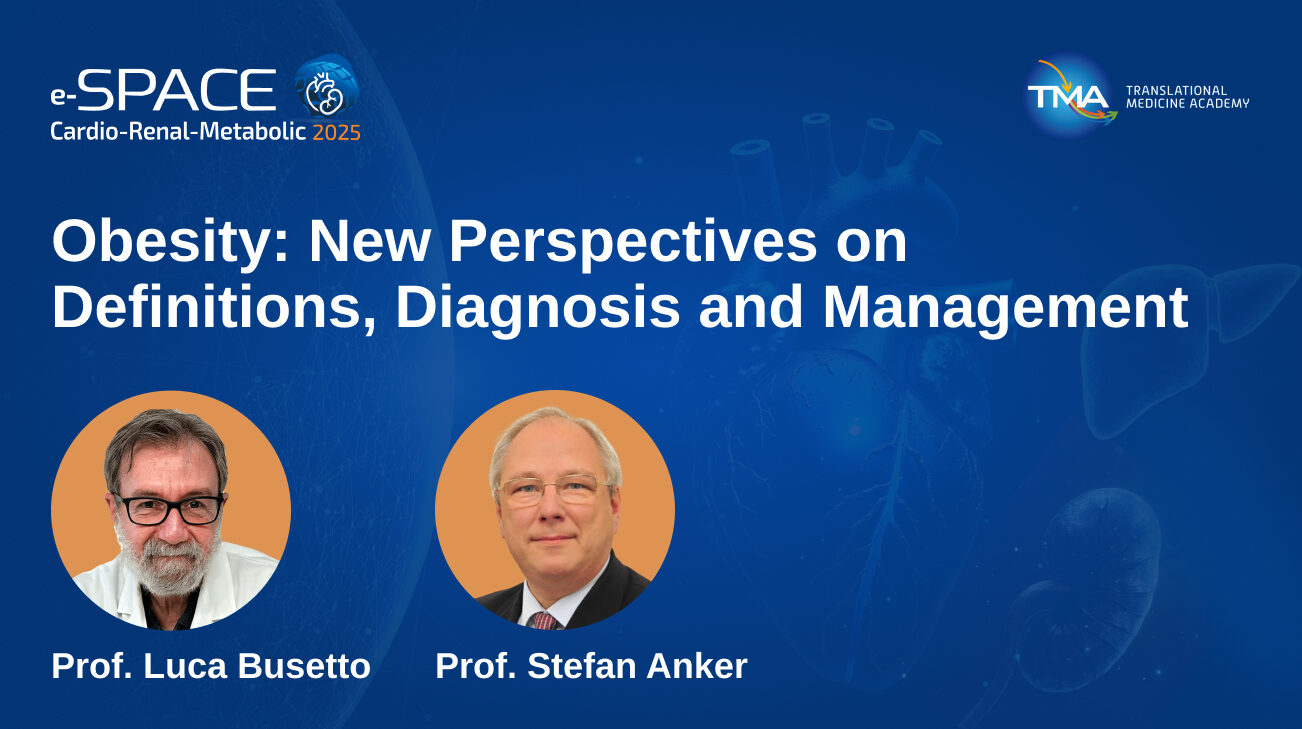 e-SPACE
Cardio-Renal-Metabolic 2025

TMA TRANSLATIONAL MEDICINE ACADEMY

Obesity: New Perspectives on Definitions, Diagnosis and Management

Prof. Luca Busetto

Prof. Stefan Anker